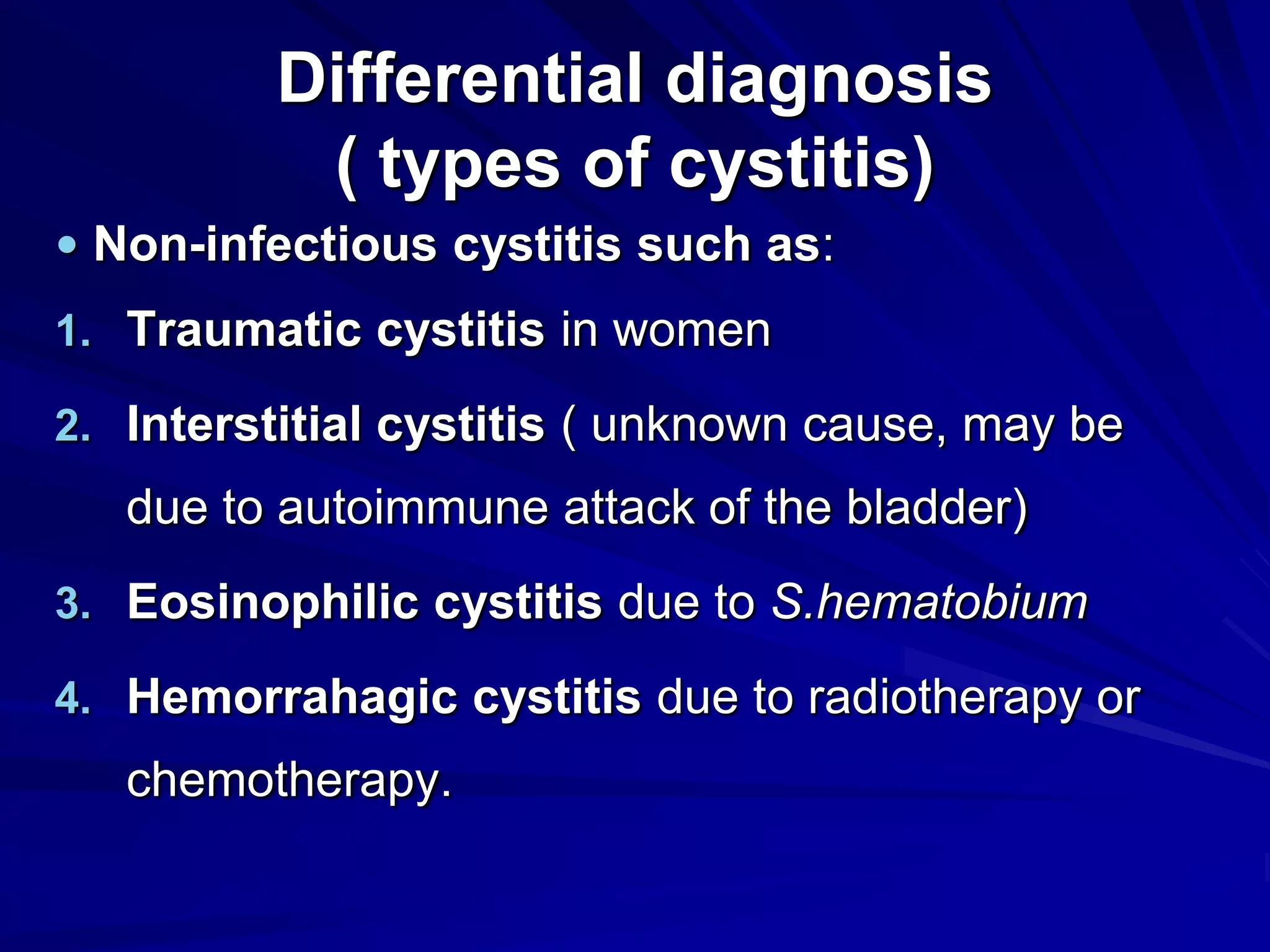 Differential diagnosis
( types of cystitis)

• Non-infectious cystitis such as:

1. Traumatic cystitis in women
2. Interstitial cystitis ( unknown cause, may be due to autoimmune attack of the bladder)
3. Eosinophilic cystitis due to S.hematobium
4. Hemorrahagic cystitis due to radiotherapy or chemotherapy.